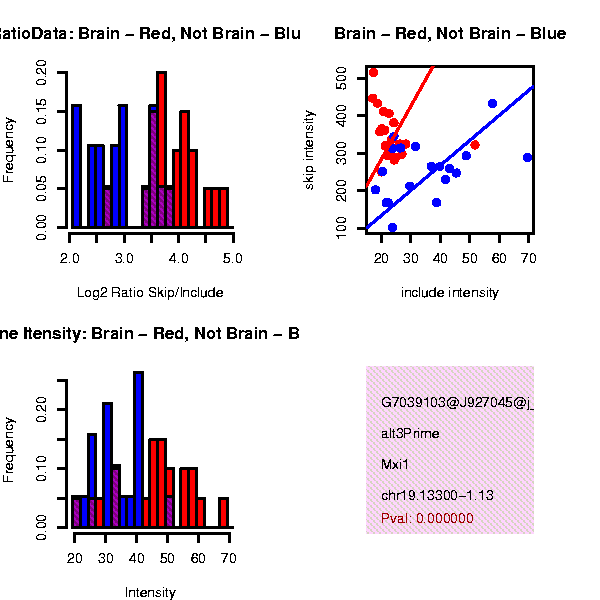 atioData: Brain – Red, Not Brain – Blu

Frequency

0.00 0.05 0.10 0.15 0.20

2.0 3.0 4.0 5.0

Log2 Ratio Skip/Include

Brain – Red, Not Brain – Blue

skip intensity

100 200 300 400 500

20 30 40 50 60 70

include intensity

ne Itensity: Brain – Red, Not Brain – B

Frequency

0.00 0.10 0.20

20 30 40 50 60 70

Intensity

G7039103@J927045@j_

alt3Prime

Mxi1

chr19.13300–1.13

Pval: 0.000000